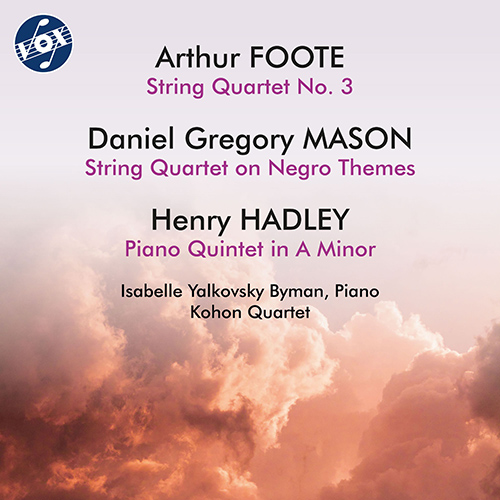 VOX

Arthur FOOTE
String Quartet No. 3

Daniel Gregory MASON
String Quartet on Negro Themes

Henry HADLEY
Piano Quintet in A Minor

Isabelle Yalkovsky Byman, Piano
Kohon Quartet